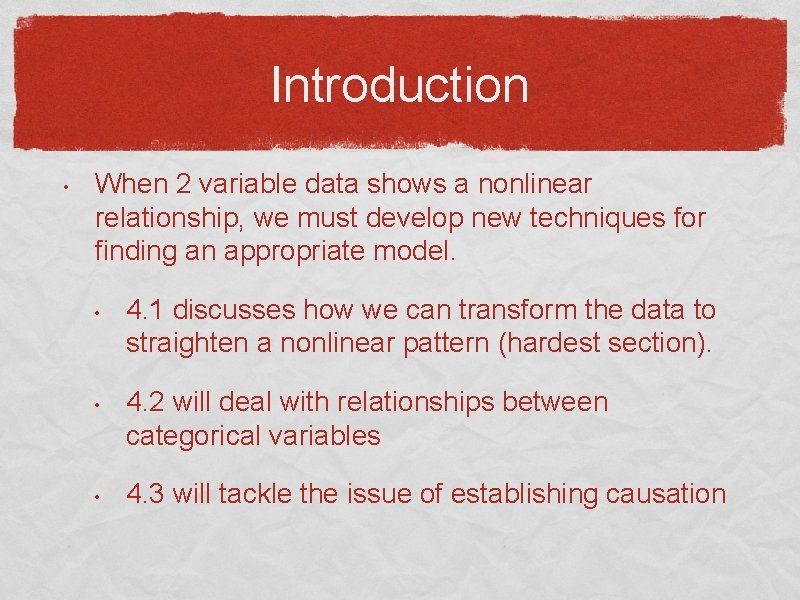 Introduction

• When 2 variable data shows a nonlinear relationship, we must develop new techniques for finding an appropriate model.

• 4.1 discusses how we can transform the data to straighten a nonlinear pattern (hardest section).

• 4.2 will deal with relationships between categorical variables

• 4.3 will tackle the issue of establishing causation